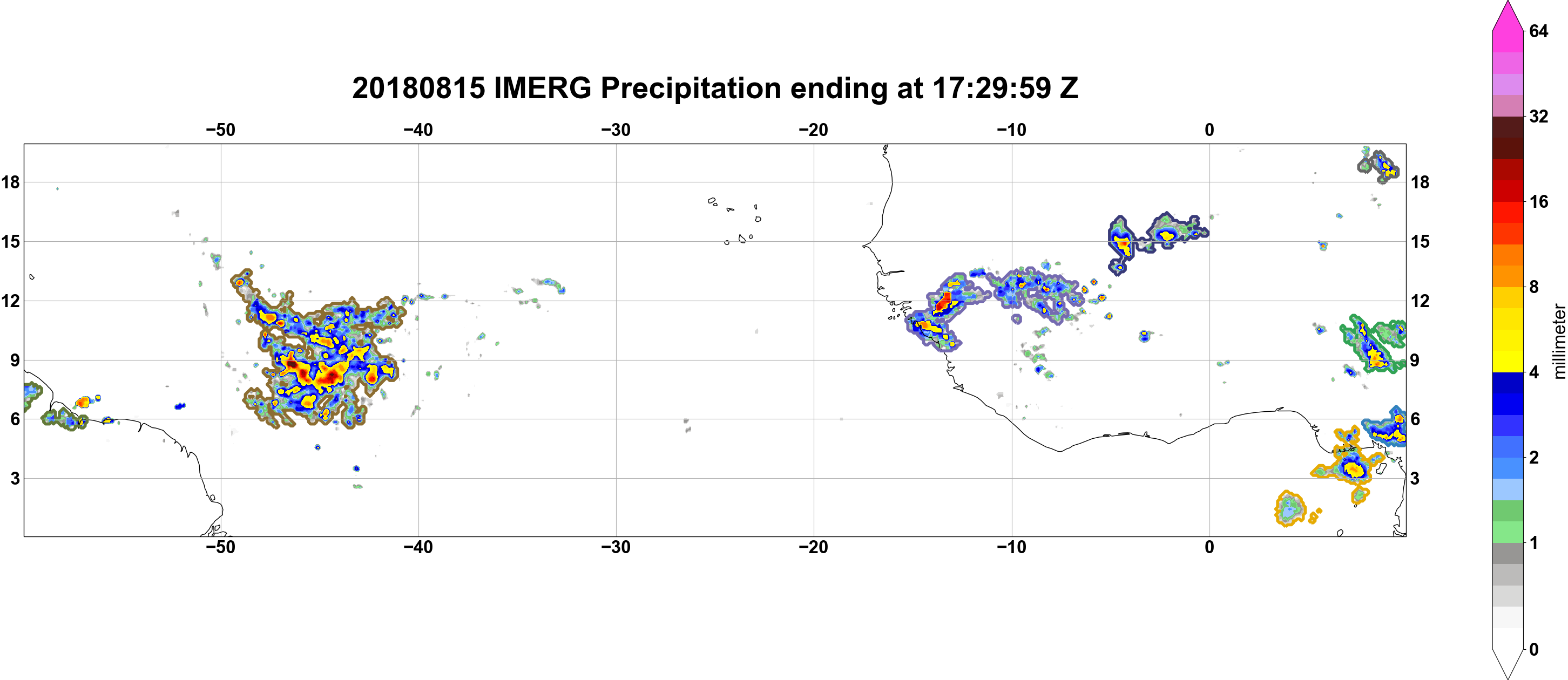 20180815 IMERG Precipitation ending at 17:29:59 Z

−50 −40 −30 −20 −10 0

18 15 12 9 6 3

18 15 12 9 6 3

−50 −40 −30 −20 −10 0

64
32
16
8
4
2
1
0
millimeter